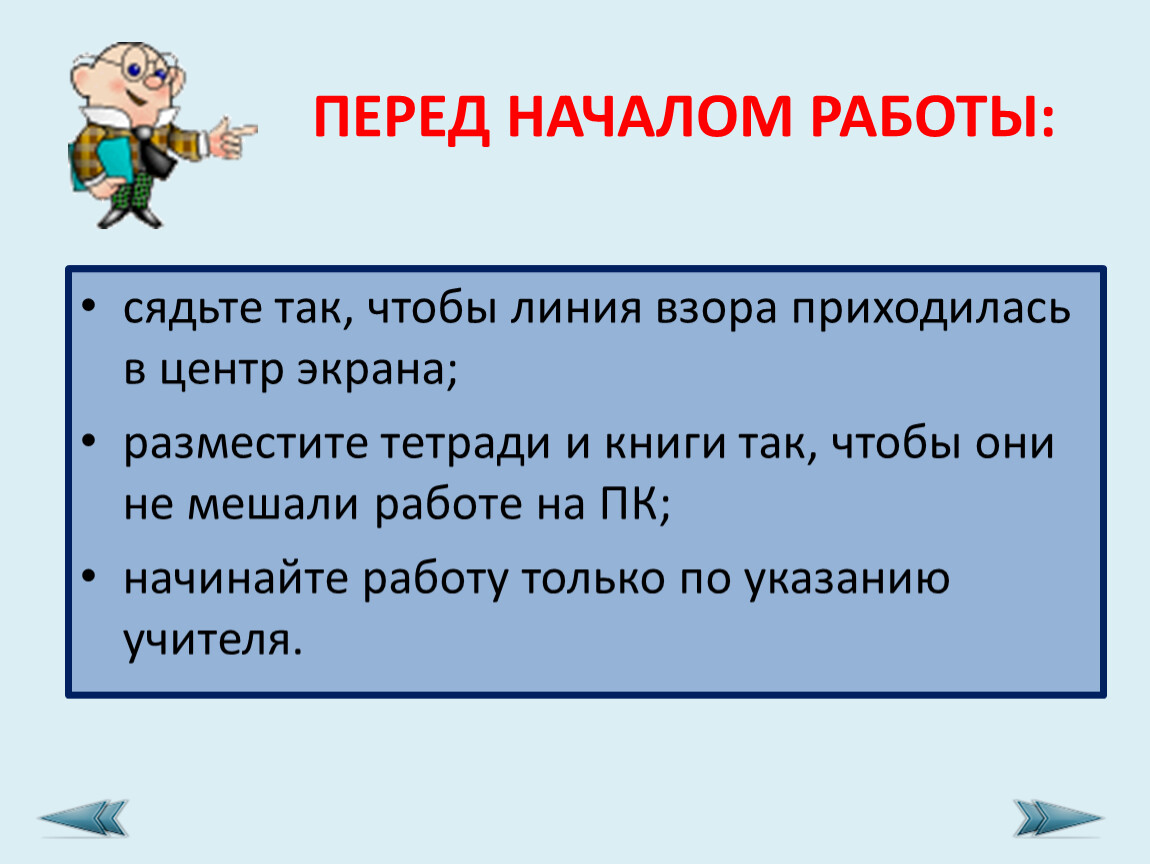 ПЕРЕД НАЧАЛОМ РАБОТЫ:

• сядьте так, чтобы линия взора приходилась в центр экрана;

• разместите тетради и книги так, чтобы они не мешали работе на ПК;

• начинайте работу только по указанию учителя.